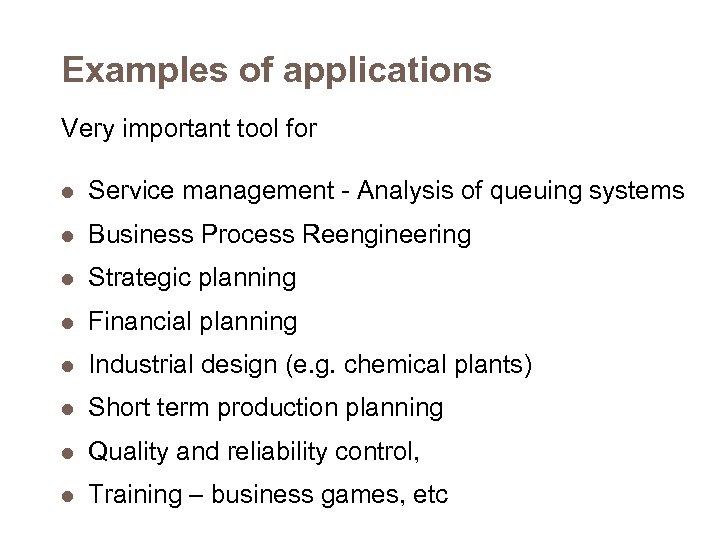 Examples of applications

Very important tool for

- Service management - Analysis of queuing systems
- Business Process Reengineering
- Strategic planning
- Financial planning
- Industrial design (e.g. chemical plants)
- Short term production planning
- Quality and reliability control,
- Training – business games, etc